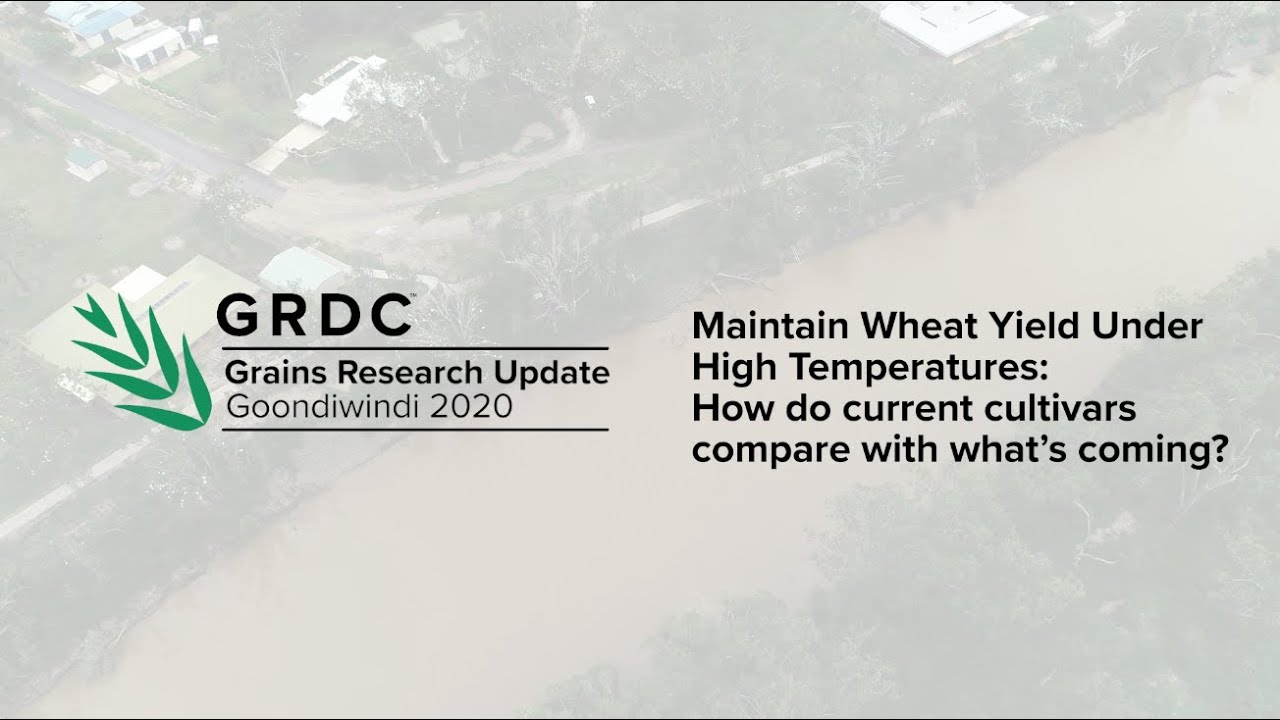 GRDC™
Grains Research Update
Goondiwindi 2020

Maintain Wheat Yield Under High Temperatures: How do current cultivars compare with what's coming?